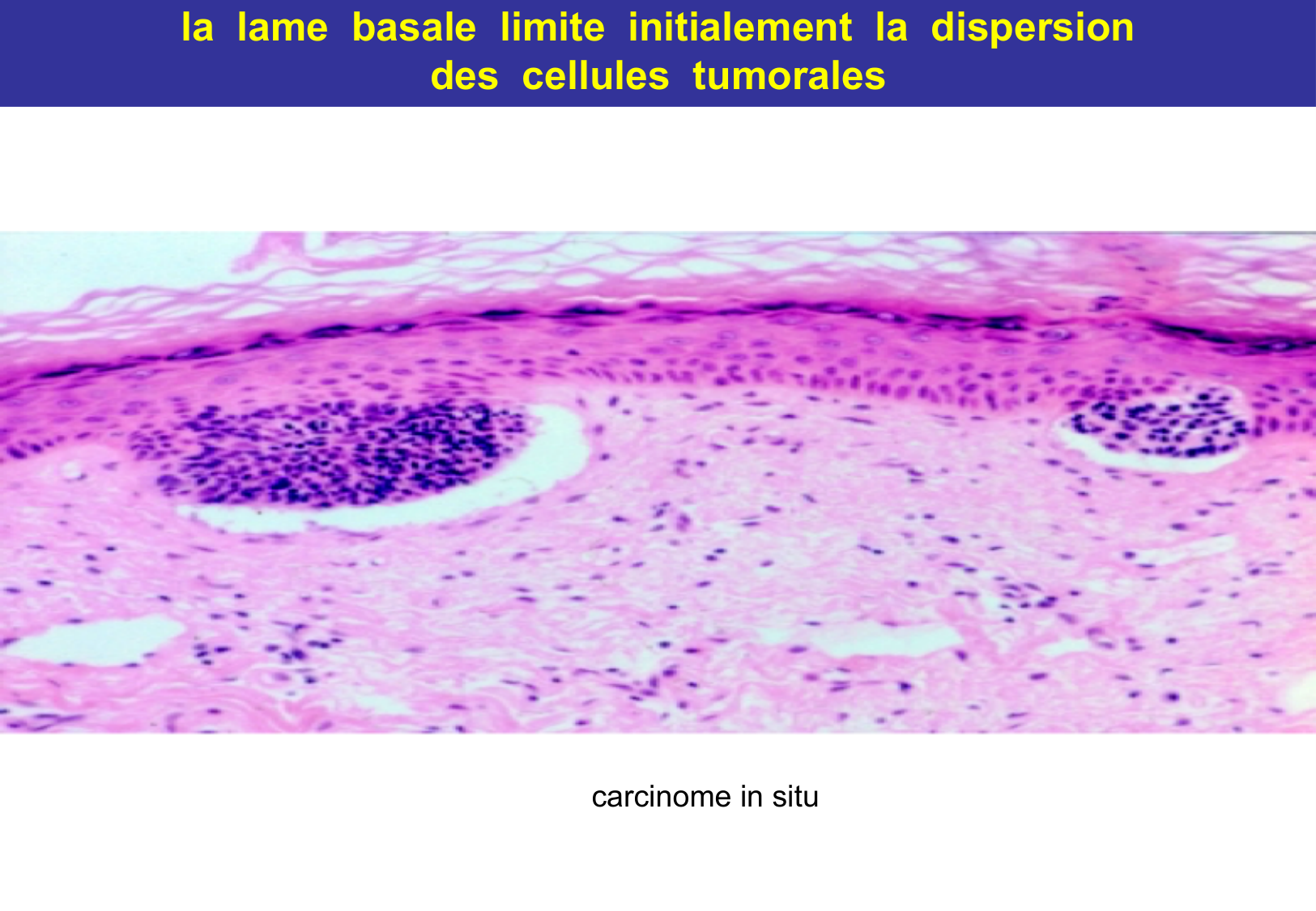 la lame basale limite initialement la dispersion des cellules tumorales

carcinome in situ